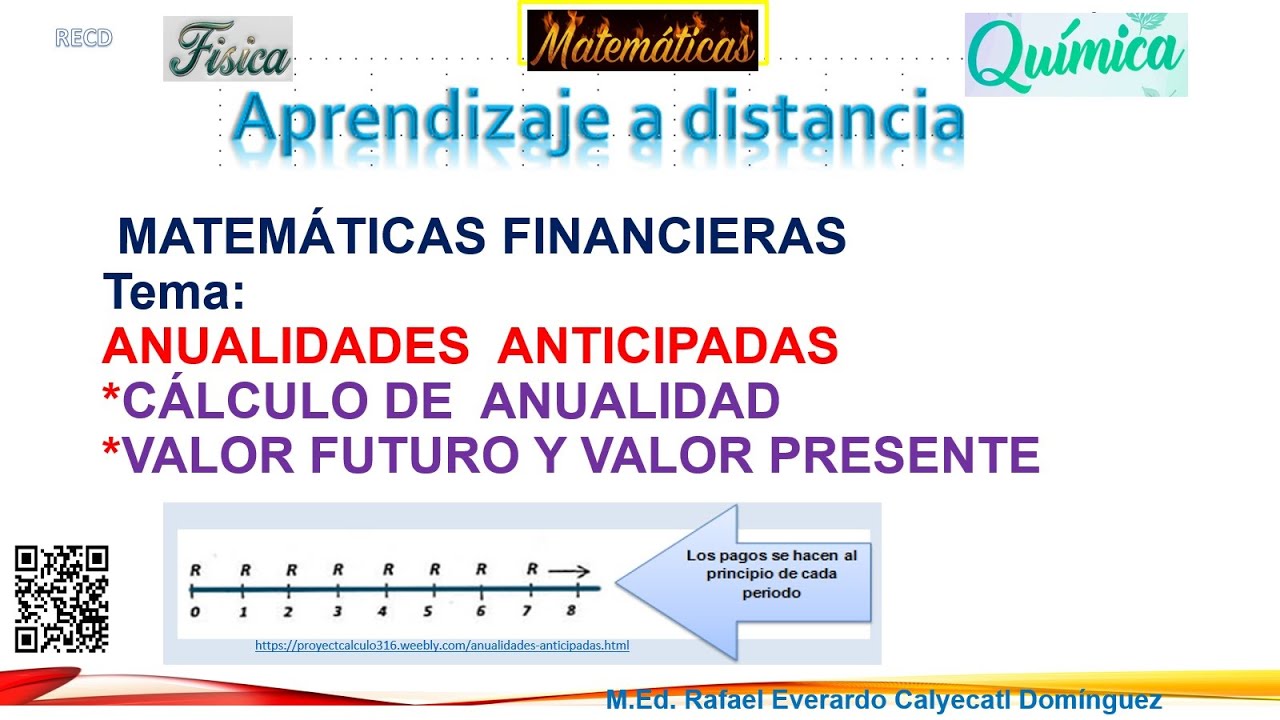 RECD

Fisica

Matemáticas

Química

Aprendizaje a distancia

MATEMÁTICAS FINANCIERAS
Tema:
ANUALIDADES ANTICIPADAS
*CÁLCULO DE ANUALIDAD
*VALOR FUTURO Y VALOR PRESENTE

R R R R R R R R

0 1 2 3 4 5 6 7 8

Los pagos se hacen al principio de cada periodo

https://proyectcalculo316.weebly.com/anualidades-anticipadas.html

M.Ed. Rafael Everardo Calyecatl Domínguez